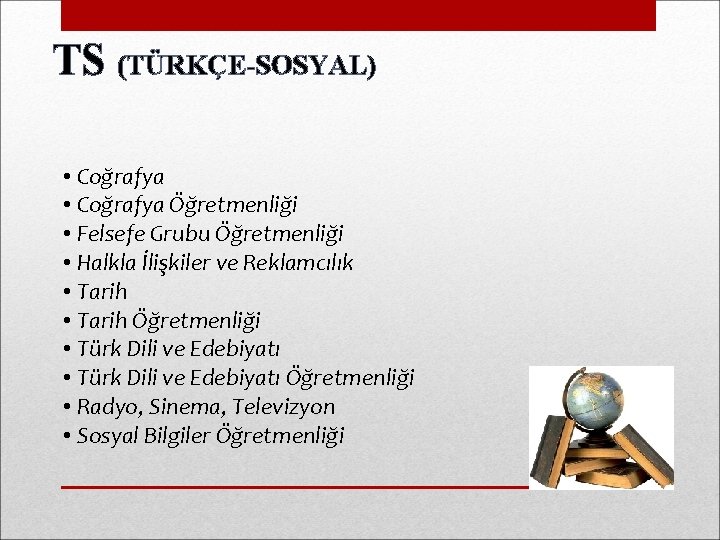 TS (TÜRKÇE-SOSYAL)

• Coğrafya
• Coğrafya Öğretmenliği
• Felsefe Grubu Öğretmenliği
• Halkla İlişkiler ve Reklamcılık
• Tarih
• Tarih Öğretmenliği
• Türk Dili ve Edebiyatı
• Türk Dili ve Edebiyatı Öğretmenliği
• Radyo, Sinema, Televizyon
• Sosyal Bilgiler Öğretmenliği